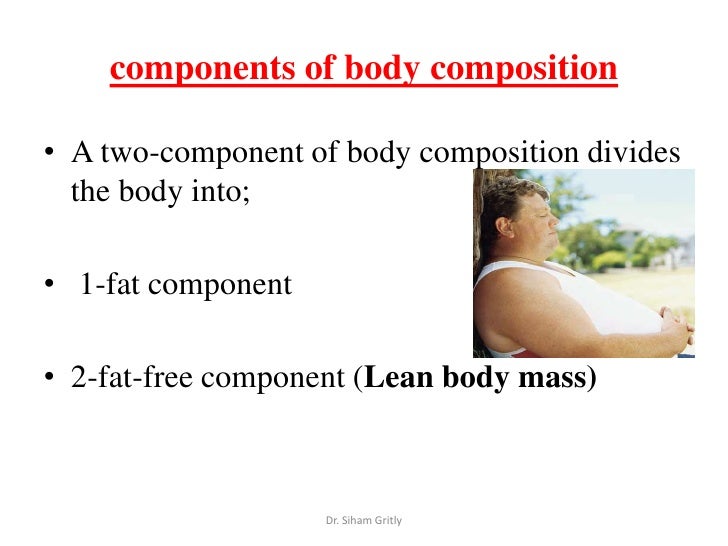 components of body composition

• A two-component of body composition divides the body into;

• 1-fat component

• 2-fat-free component (Lean body mass)

Dr. Siham Gritly